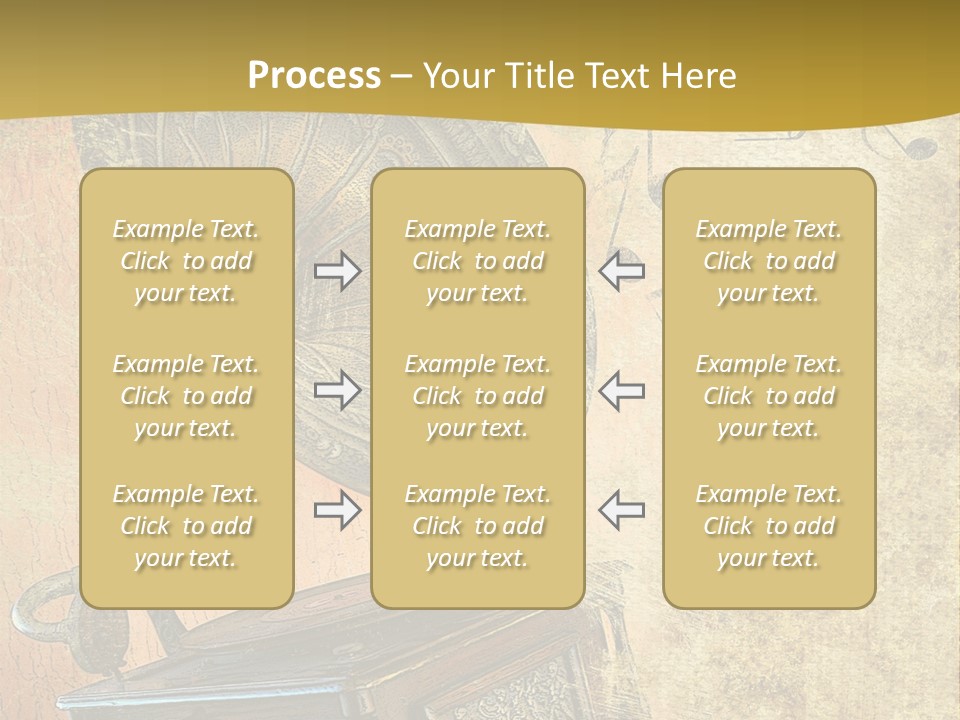 Process – Your Title Text Here

Example Text. Click to add your text.

Example Text. Click to add your text.

Example Text. Click to add your text.

Example Text. Click to add your text.

Example Text. Click to add your text.

Example Text. Click to add your text.

Example Text. Click to add your text.

Example Text. Click to add your text.

Example Text. Click to add your text.